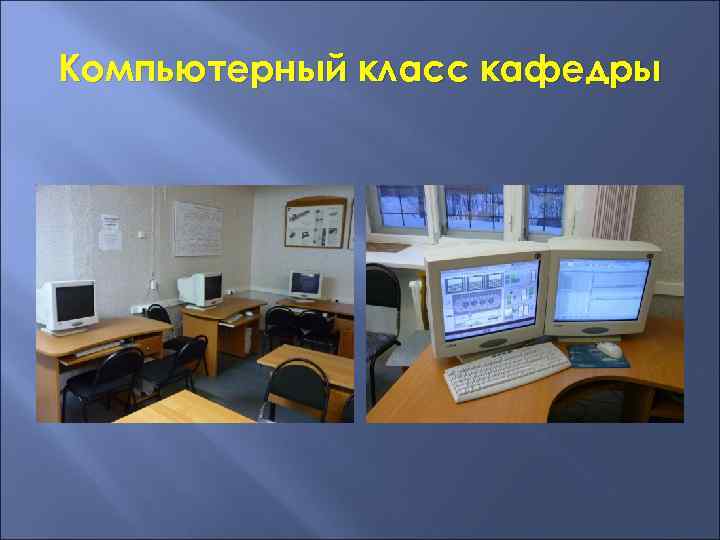 Компьютерный класс кафедры